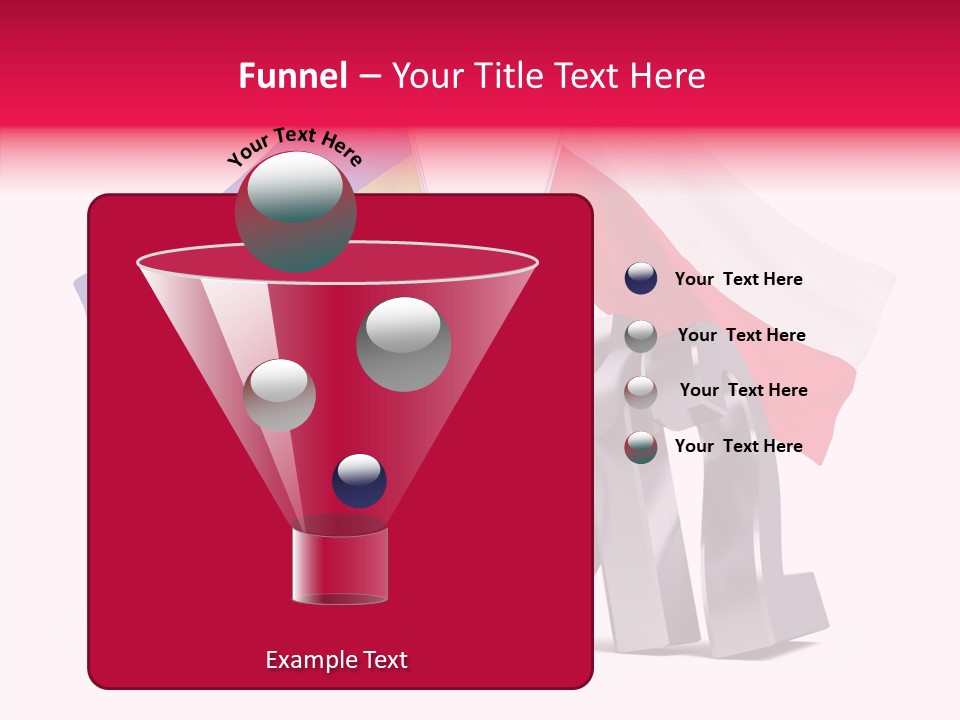 Funnel – Your Title Text Here

Your Text Here

Your Text Here

Your Text Here

Your Text Here

Your Text Here

Example Text